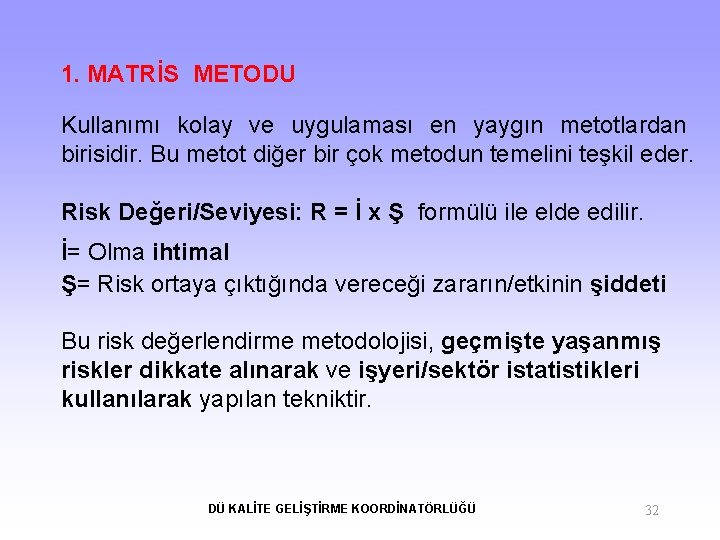 1. MATRİS METODU

Kullanımı kolay ve uygulaması en yaygın metotlardan birisidir. Bu metot diğer bir çok metodun temelini teşkil eder.

Risk Değeri/Seviyesi: R = İ x Ş formülü ile elde edilir.

İ= Olma ihtimal
Ş= Risk ortaya çıktığında vereceği zararın/etkinin şiddeti

Bu risk değerlendirme metodolojisi, geçmişte yaşanmış riskler dikkate alınarak ve işyeri/sektör istatistikleri kullanılarak yapılan tekniktir.

DÜ KALİTE GELİŞTİRME KOORDİNATÖRLÜĞÜ

32